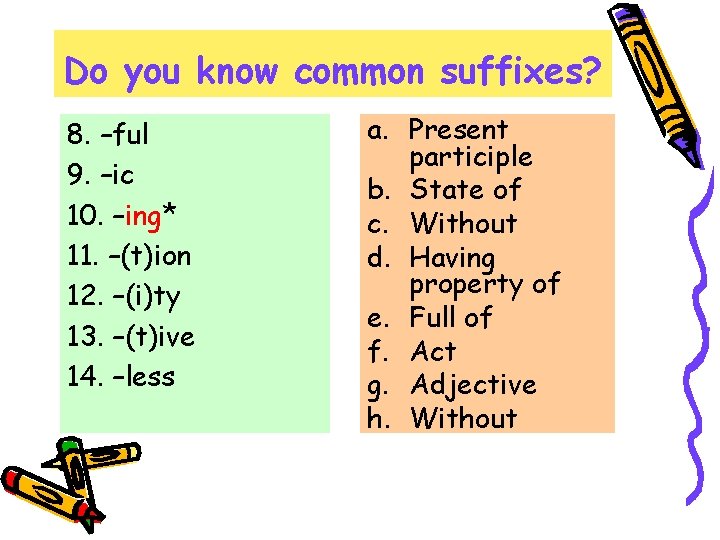 Do you know common suffixes?

8. –ful
9. –ic
10. –ing*
11. –(t)ion
12. –(i)ty
13. –(t)ive
14. –less

a. Present participle
b. State of
c. Without
d. Having property of
e. Full of
f. Act
g. Adjective
h. Without